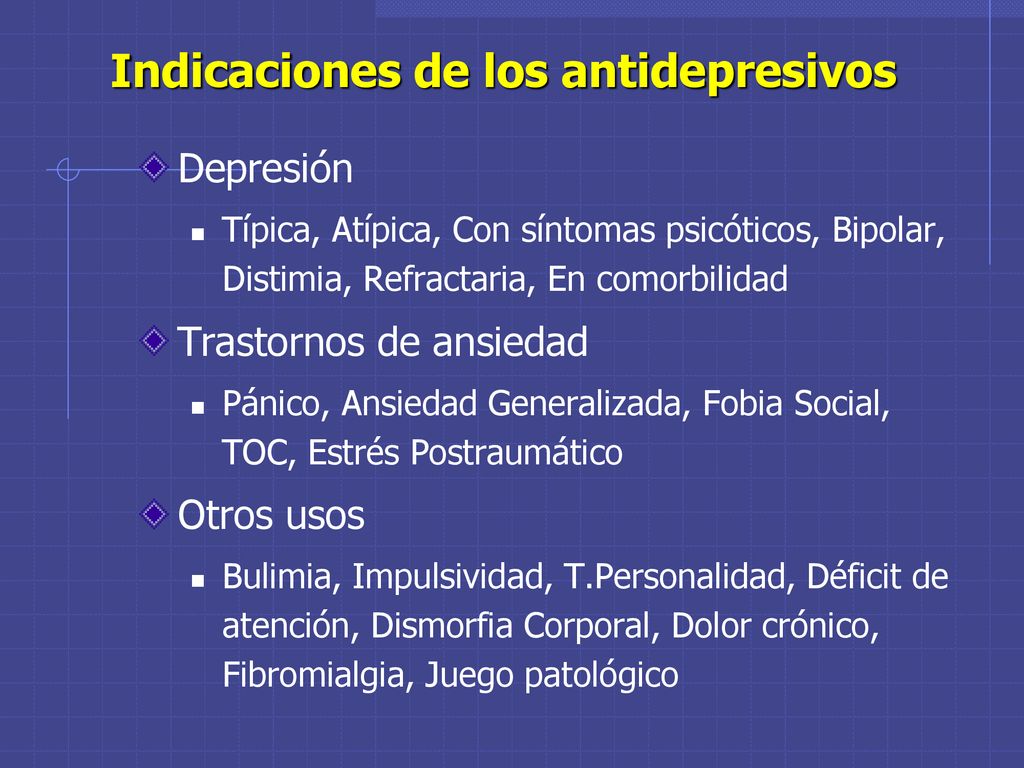 Indicaciones de los antidepresivos

Depresión

Típica, Atípica, Con síntomas psicóticos, Bipolar, Distimia, Refractaria, En comorbilidad

Trastornos de ansiedad

Pánico, Ansiedad Generalizada, Fobia Social, TOC, Estrés Postraumático

Otros usos

Bulimia, Impulsividad, T.Personalidad, Déficit de atención, Dismorfia Corporal, Dolor crónico, Fibromialgia, Juego patológico